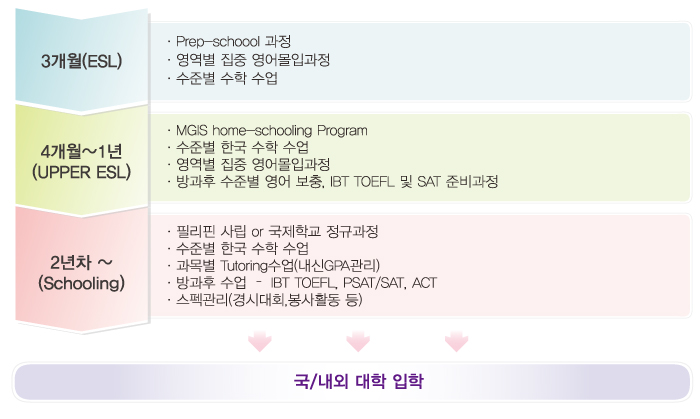 3개월(ESL)

· Prep-schoool 과정
· 영역별 집중 영어몰입과정
· 수준별 수학 수업

4개월~1년
(UPPER ESL)

· MGIS home-schooling Program
· 수준별 한국 수학 수업
· 영역별 집중 영어몰입과정
· 방과후 수준별 영어 보충, IBT TOEFL 및 SAT 준비과정

2년차 ~
(Schooling)

· 필리핀 사립 or 국제학교 정규과정
· 수준별 한국 수학 수업
· 과목별 Tutoring수업(내신GPA관리)
· 방과후 수업 - IBT TOEFL, PSAT/SAT, ACT
· 스펙관리(경시대회,봉사활동 등)

국/내외 대학 입학